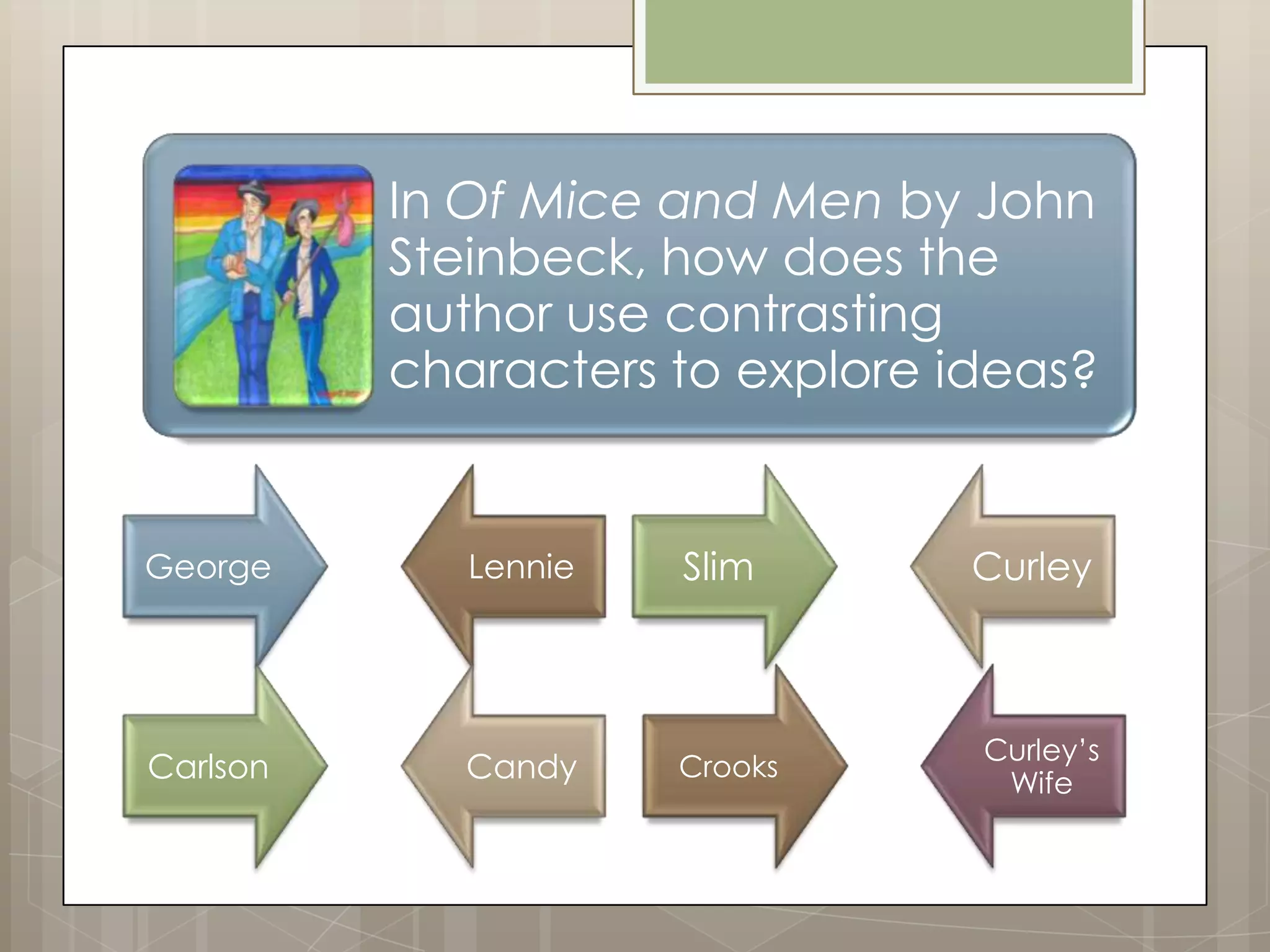 In Of Mice and Men by John Steinbeck, how does the author use contrasting characters to explore ideas?

George

Lennie

Slim

Curley

Carlson

Candy

Crooks

Curley's Wife